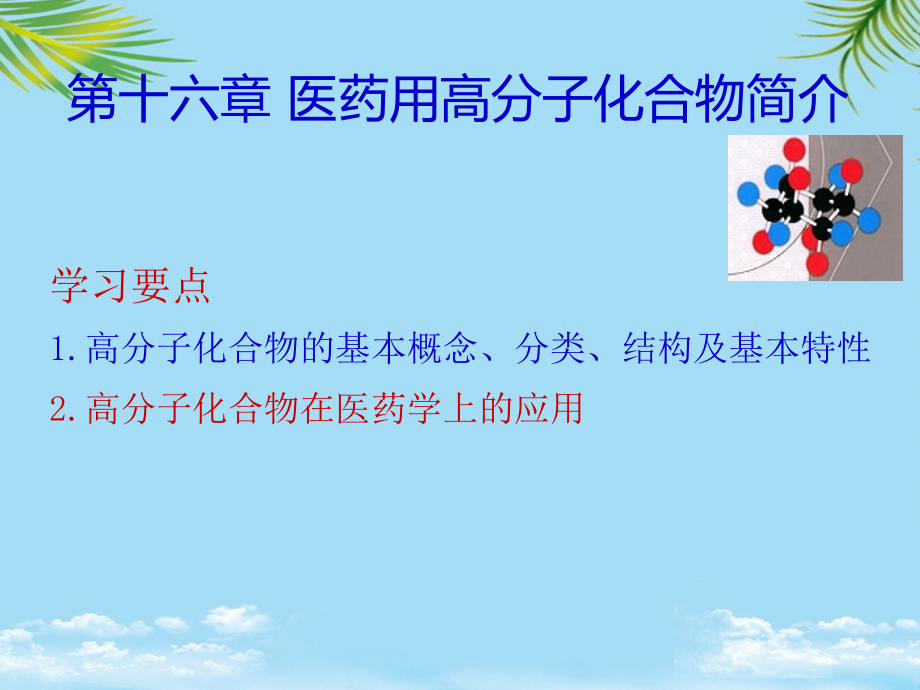 第十六章 医药用高分子化合物简介

学习要点

1.高分子化合物的基本概念、分类、结构及基本特性

2.高分子化合物在医药学上的应用